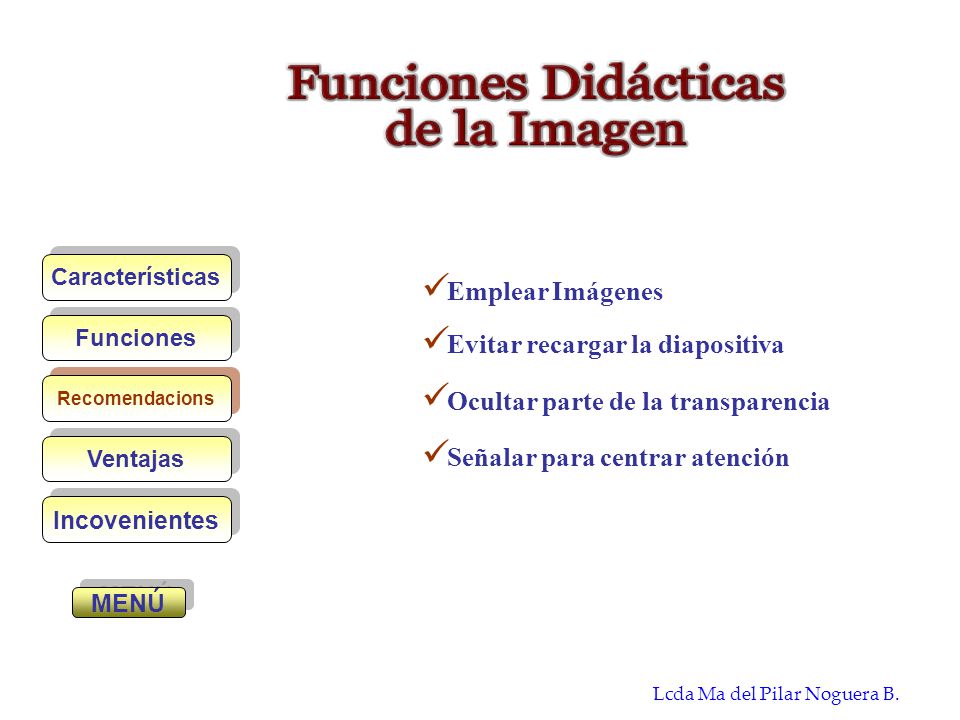 Funciones Didácticas de la Imagen

Características

Funciones

Recomendacions

Ventajas

Incovenientes

MENÚ

✓Emplear Imágenes

✓Evitar recargar la diapositiva

✓Ocultar parte de la transparencia

✓Señalar para centrar atención

Lcda Ma del Pilar Noguera B.